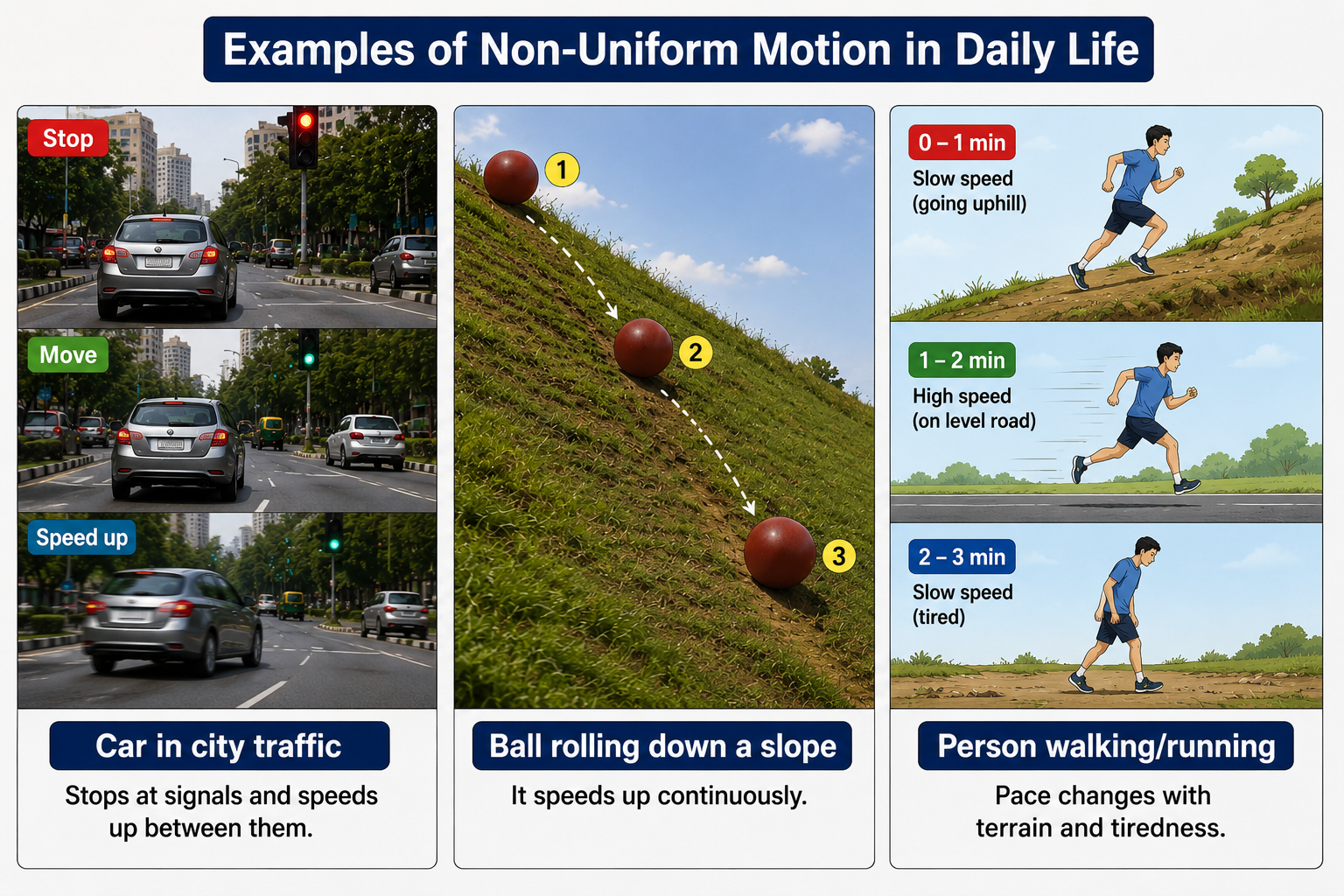 Examples of Non-Uniform Motion in Daily Life

Stop

Move

Speed up

Car in city traffic

Stops at signals and speeds up between them.

1

2

3

Ball rolling down a slope

It speeds up continuously.

0 – 1 min

Slow speed (going uphill)

1 – 2 min

High speed (on level road)

2 – 3 min

Slow speed (tired)

Person walking/running

Pace changes with terrain and tiredness.